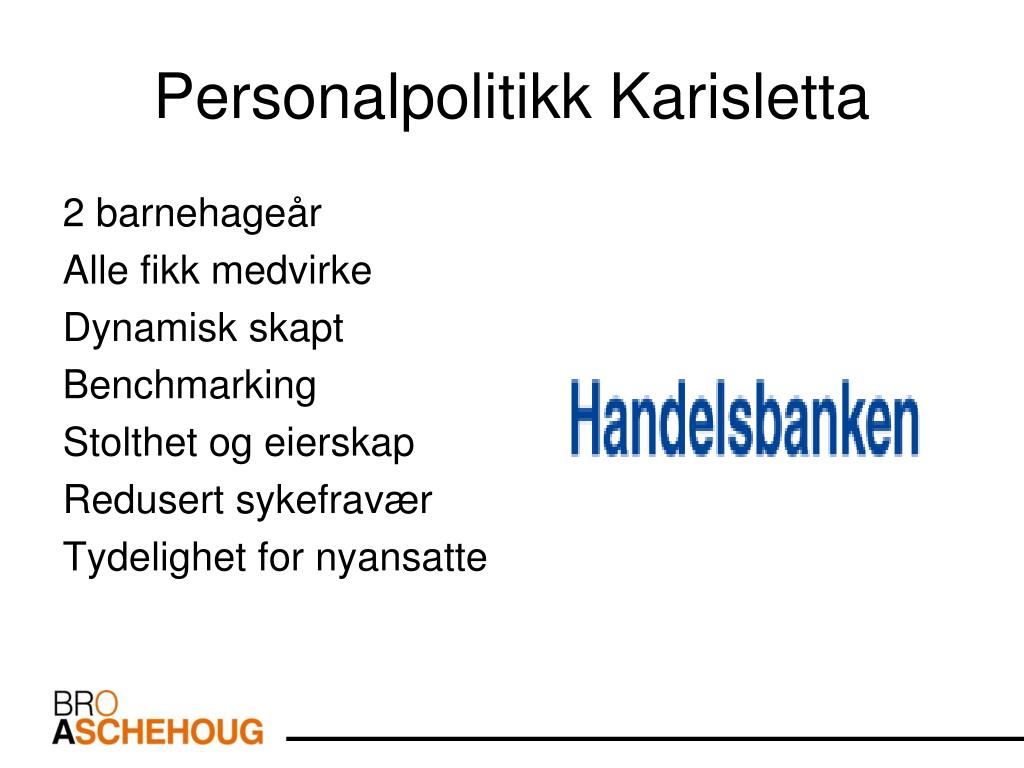 Personalpolitikk Karisletta

2 barnehageår
Alle fikk medvirke
Dynamisk skapt
Benchmarking
Stolthet og eierskap
Redusert sykefravær
Tydelighet for nyansatte

Handelsbanken

BRO
ASCHEHOUG